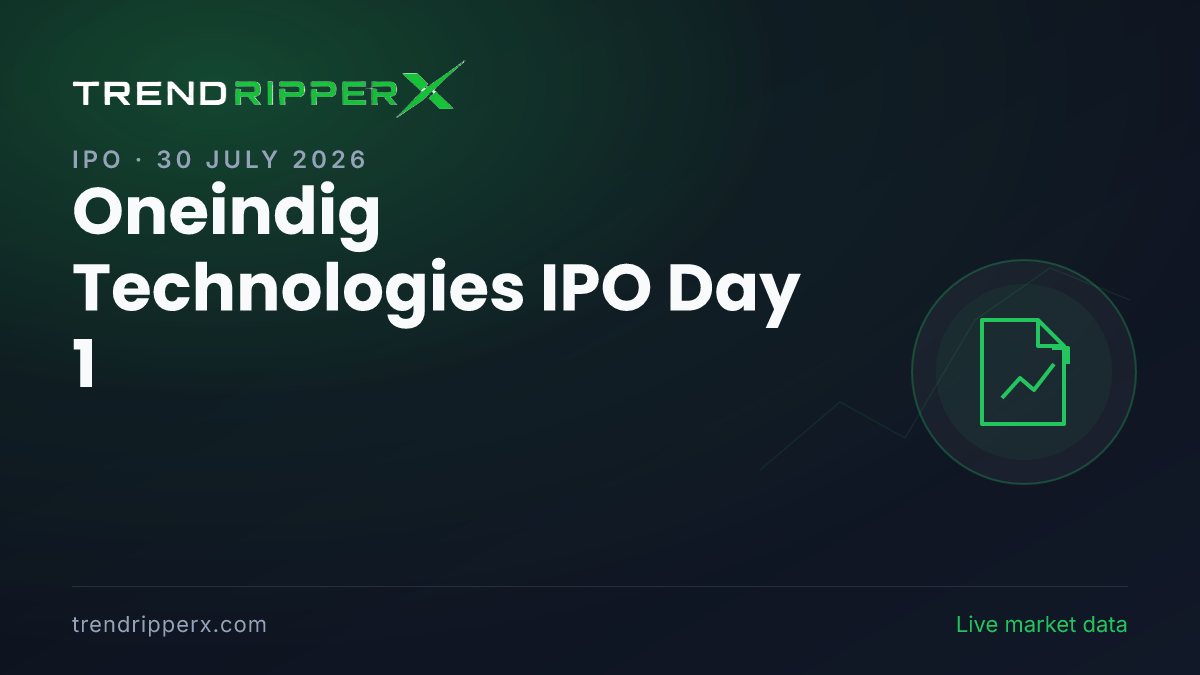 TRENDRIPPERX

IPO · 30 JULY 2026

Oneindig Technologies IPO Day 1

trendripperx.com

Live market data